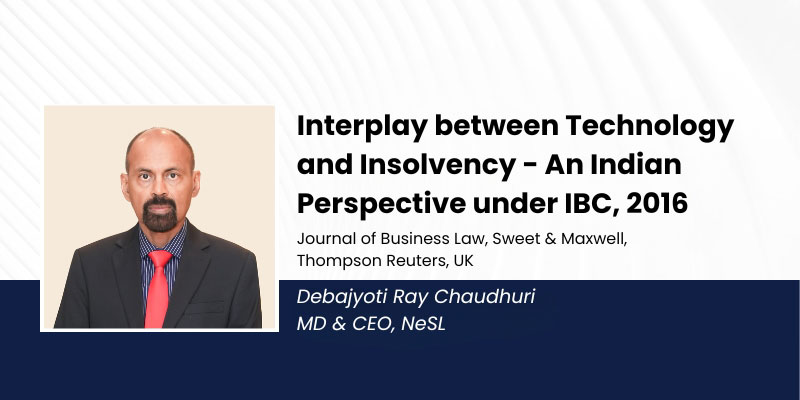 Interplay between Technology and Insolvency - An Indian Perspective under IBC, 2016

Journal of Business Law, Sweet & Maxwell, Thompson Reuters, UK

Debajyoti Ray Chaudhuri
MD & CEO, NeSL